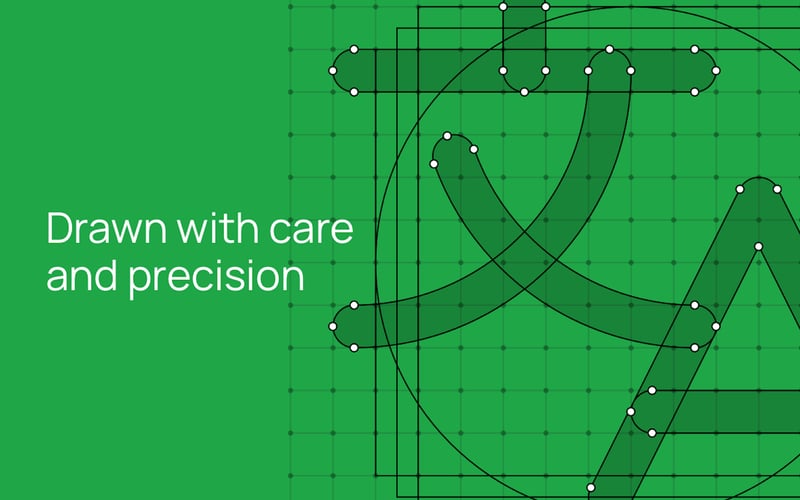 Drawn with care and precision